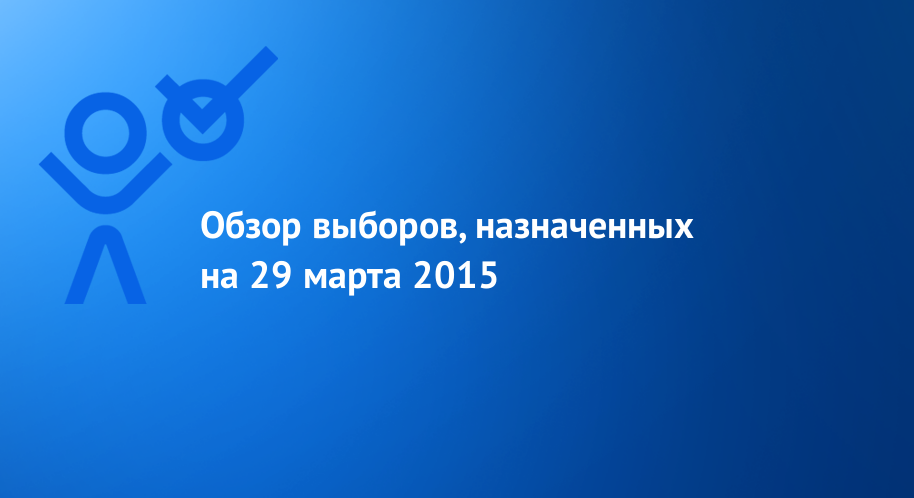 Обзор выборов, назначенных на 29 марта 2015